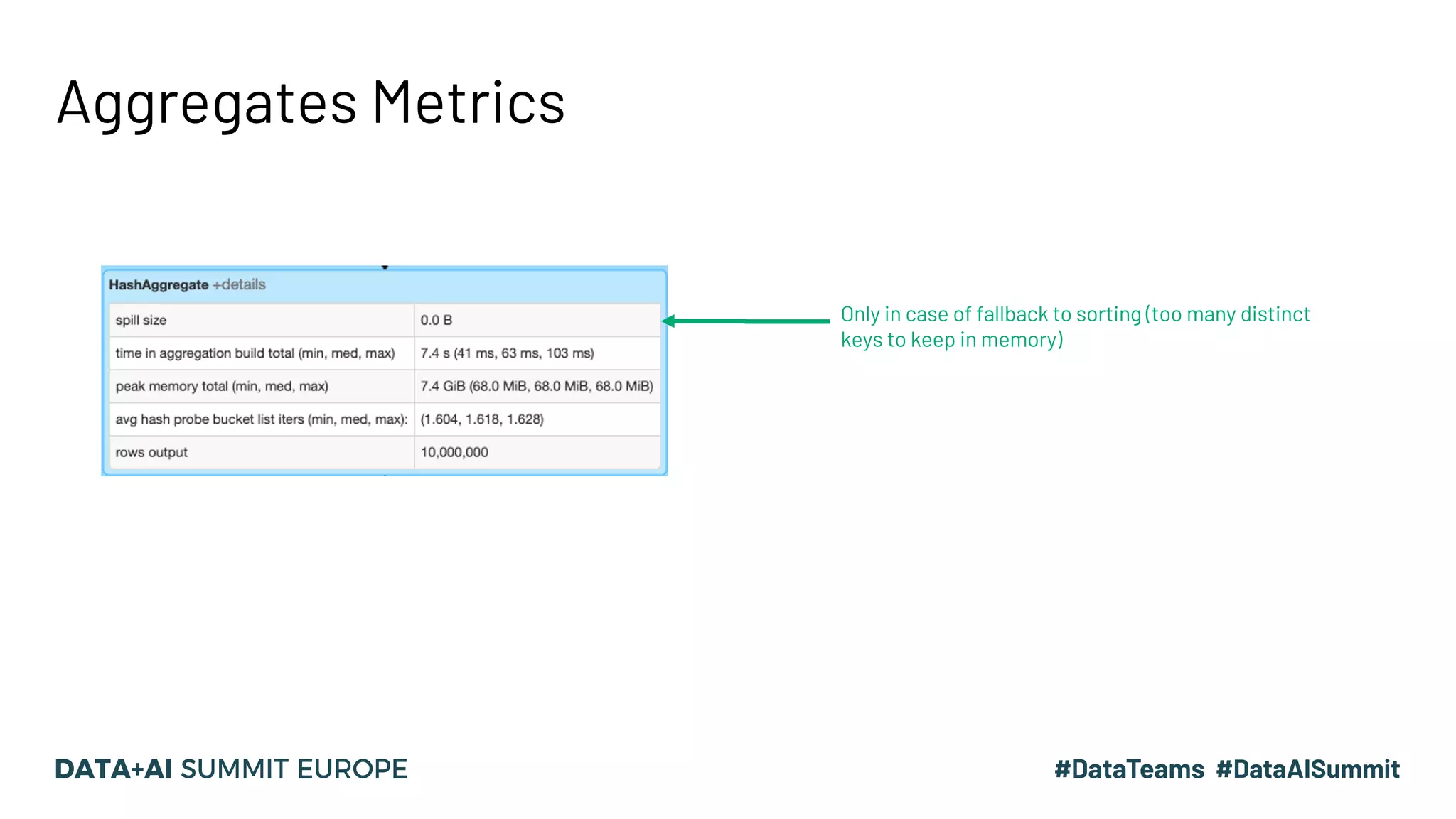 Aggregates Metrics

HashAggregate +details

| spill size | 0.0 B |
|---|---|
| time in aggregation build total (min, med, max) | 7.4 s (41 ms, 63 ms, 103 ms) |
| peak memory total (min, med, max) | 7.4 GiB (68.0 MiB, 68.0 MiB, 68.0 MiB) |
| avg hash probe bucket list iters (min, med, max): | (1.604, 1.618, 1.628) |
| rows output | 10,000,000 |

Only in case of fallback to sorting (too many distinct keys to keep in memory)

DATA+AI SUMMIT EUROPE

#DataTeams #DataAISummit